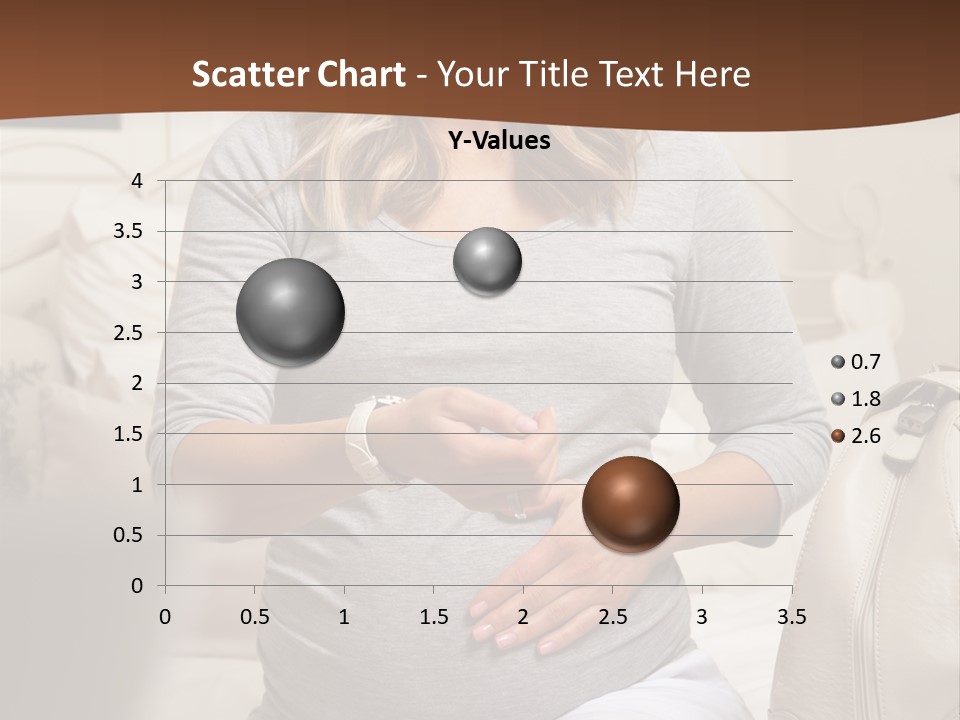 Scatter Chart - Your Title Text Here

Y-Values

4
3.5
3
2.5
2
1.5
1
0.5
0

0 0.5 1 1.5 2 2.5 3 3.5

0.7
1.8
2.6